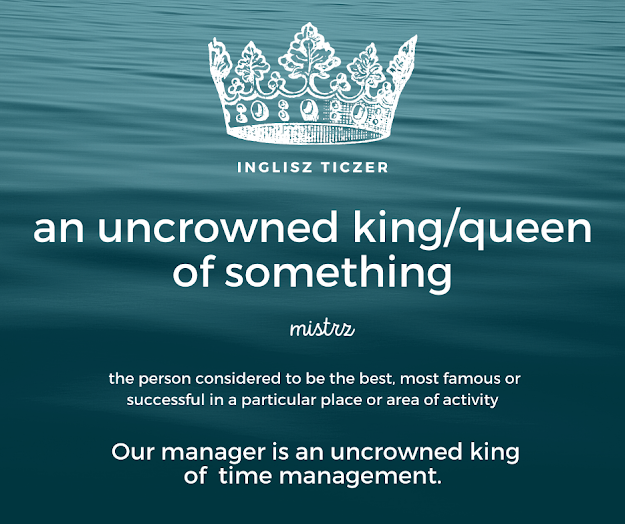 INGLISZ TICZER

an uncrowned king/queen of something

mistrz

the person considered to be the best, most famous or successful in a particular place or area of activity

Our manager is an uncrowned king of time management.